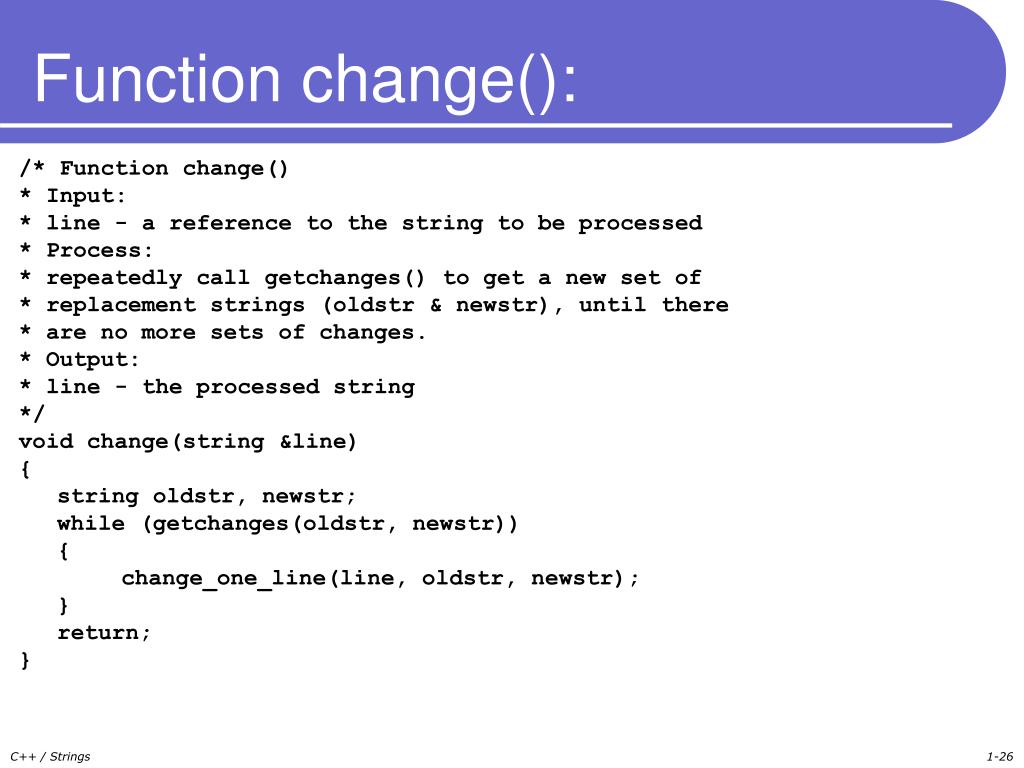 Function change():

/* Function change()
* Input:
* line - a reference to the string to be processed
* Process:
* repeatedly call getchanges() to get a new set of
* replacement strings (oldstr & newstr), until there
* are no more sets of changes.
* Output:
* line - the processed string
*/
void change(string &line)
{
   string oldstr, newstr;
   while (getchanges(oldstr, newstr))
   {
        change_one_line(line, oldstr, newstr);
   }
   return;
}

C++ / Strings

1-26